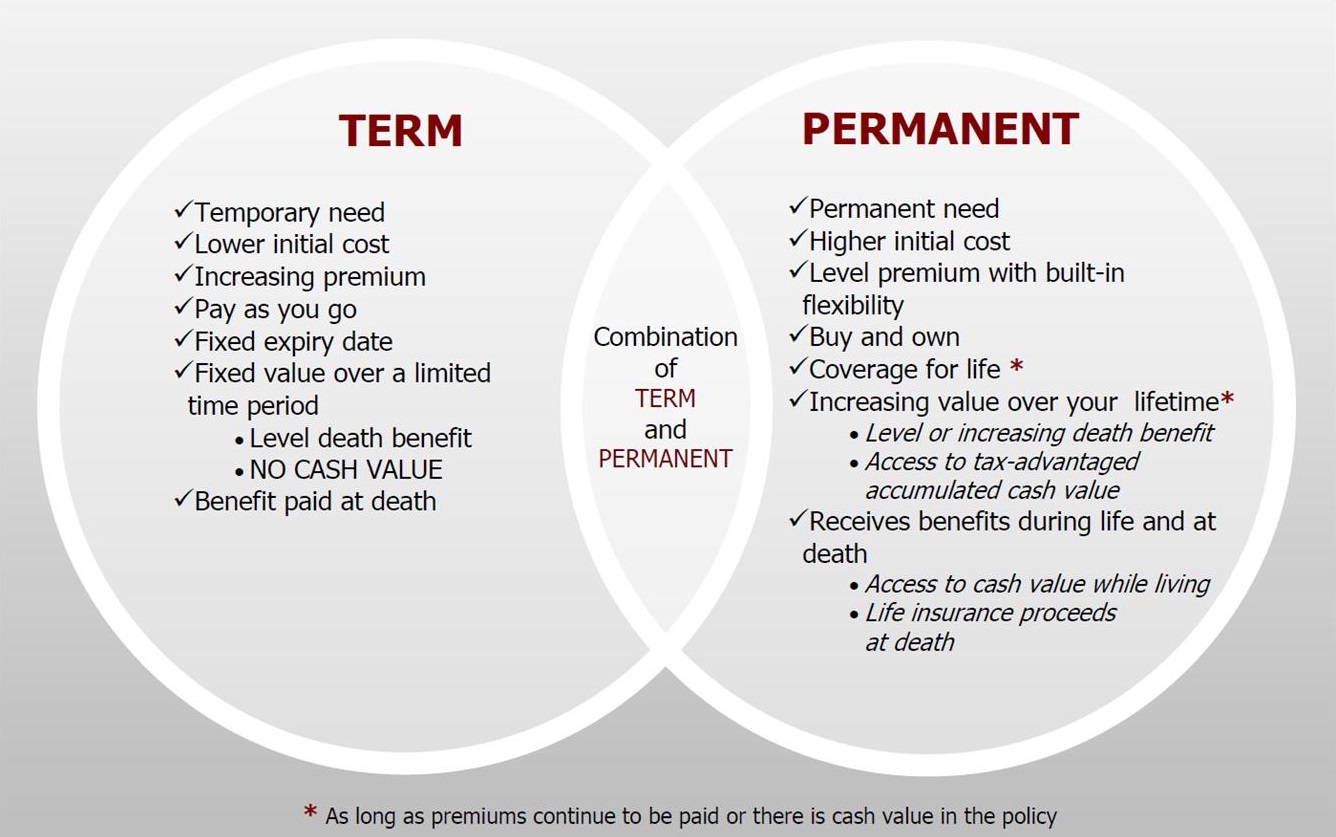 TERM

✓Temporary need
✓Lower initial cost
✓Increasing premium
✓Pay as you go
✓Fixed expiry date
✓Fixed value over a limited time period
• Level death benefit
• NO CASH VALUE
✓Benefit paid at death

Combination of TERM and PERMANENT

PERMANENT

✓Permanent need
✓Higher initial cost
✓Level premium with built-in flexibility
✓Buy and own
✓Coverage for life *
✓Increasing value over your lifetime*
• Level or increasing death benefit
• Access to tax-advantaged accumulated cash value
✓Receives benefits during life and at death
• Access to cash value while living
• Life insurance proceeds at death

* As long as premiums continue to be paid or there is cash value in the policy